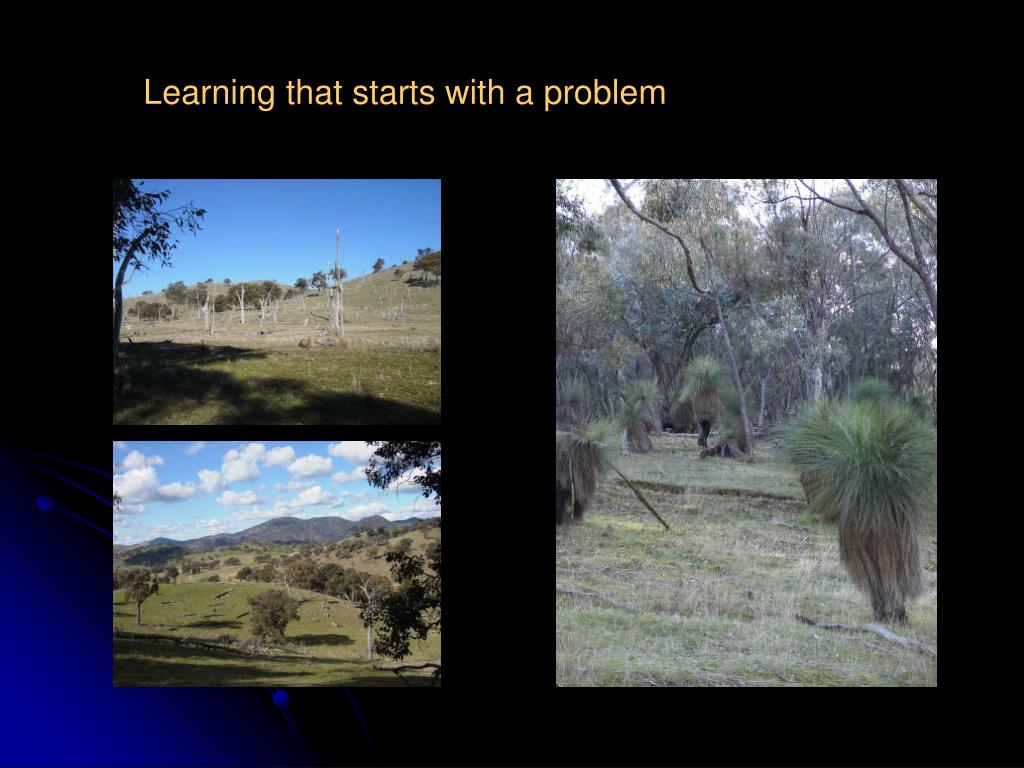 Learning that starts with a problem